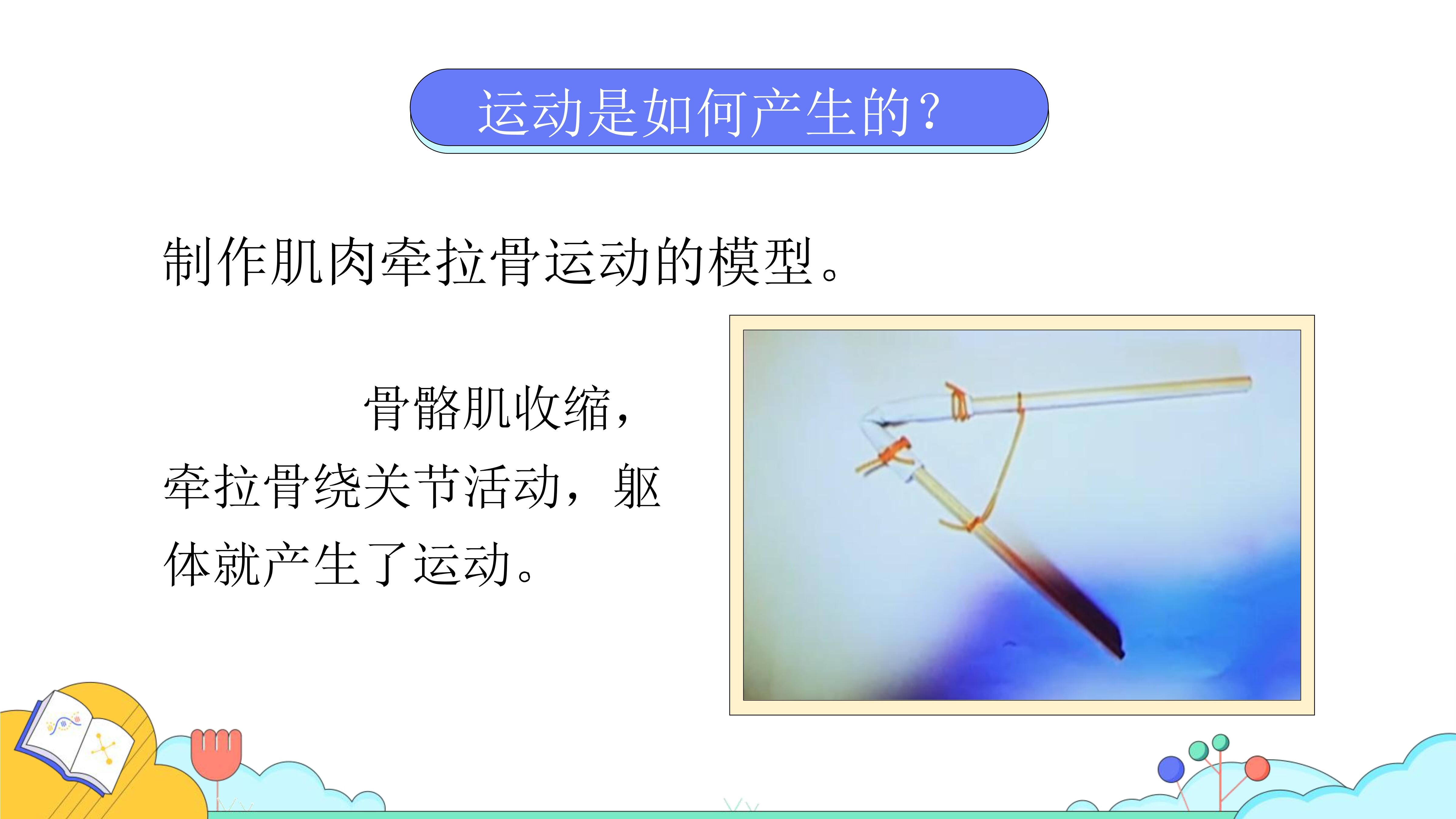 运动是如何产生的？

制作肌肉牵拉骨运动的模型。

骨骼肌收缩，牵拉骨绕关节活动，躯体就产生了运动。